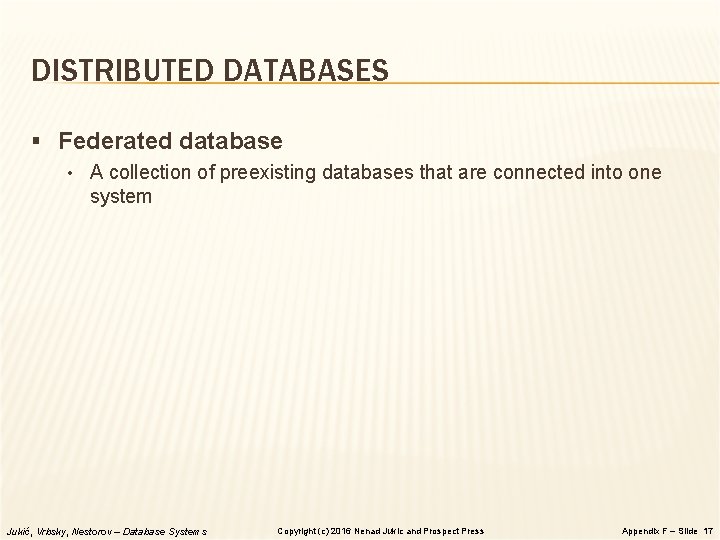 DISTRIBUTED DATABASES

▪ Federated database

• A collection of preexisting databases that are connected into one system

Jukić, Vrbsky, Nestorov – Database Systems

Copyright (c) 2016 Nenad Jukic and Prospect Press

Appendix F – Slide 17